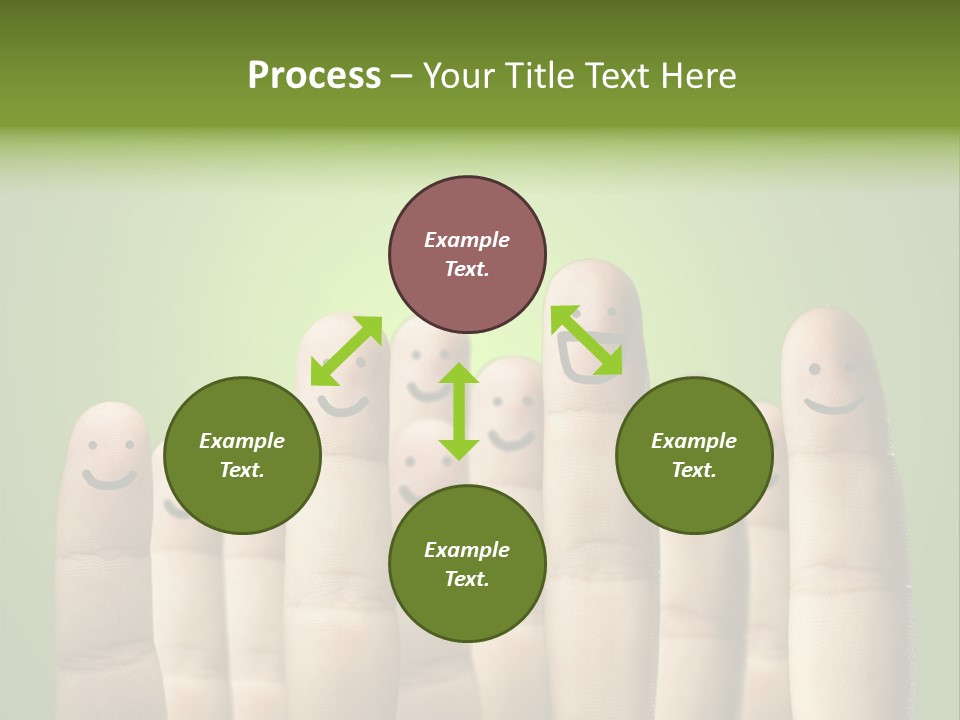 Process – Your Title Text Here

Example Text.

Example Text.

Example Text.

Example Text.